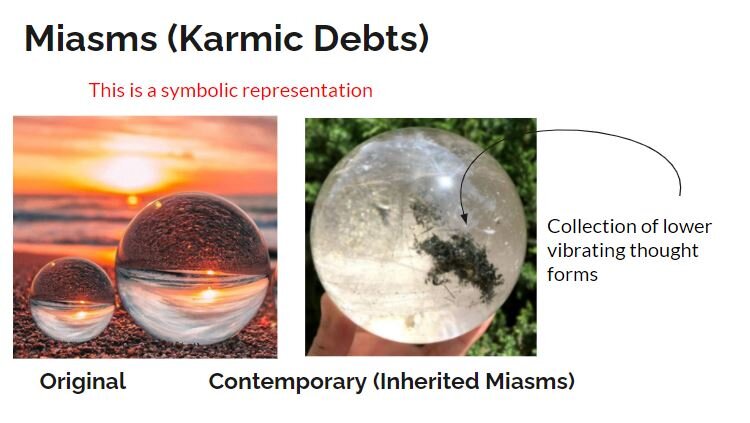 Miasms (Karmic Debts)

This is a symbolic representation

Collection of lower vibrating thought forms

Original

Contemporary (Inherited Miasms)